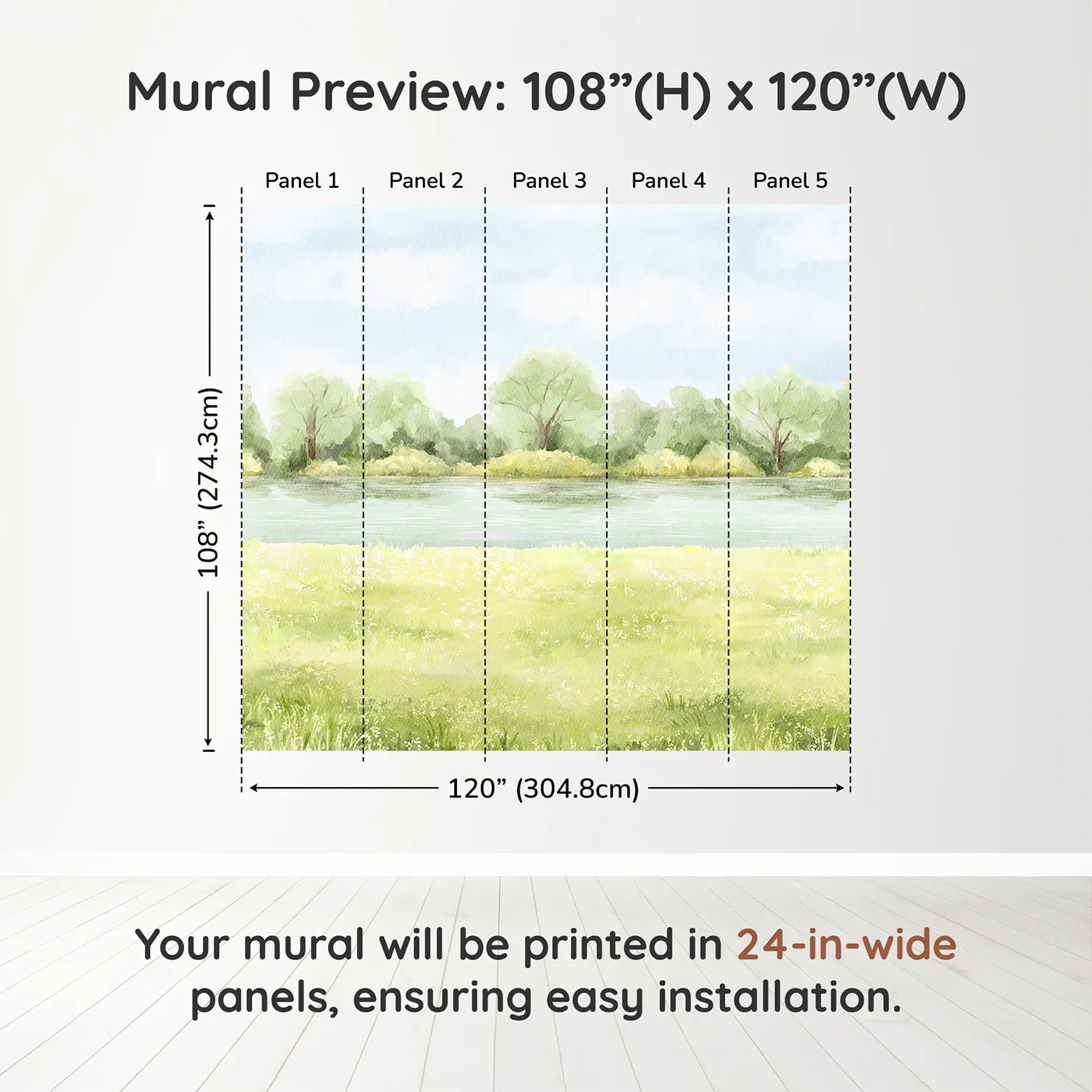 Mural Preview: 108”(H) x 120”(W)

Panel 1
Panel 2
Panel 3
Panel 4
Panel 5

108” (274.3cm)

120” (304.8cm)

Your mural will be printed in 24-in-wide panels, ensuring easy installation.